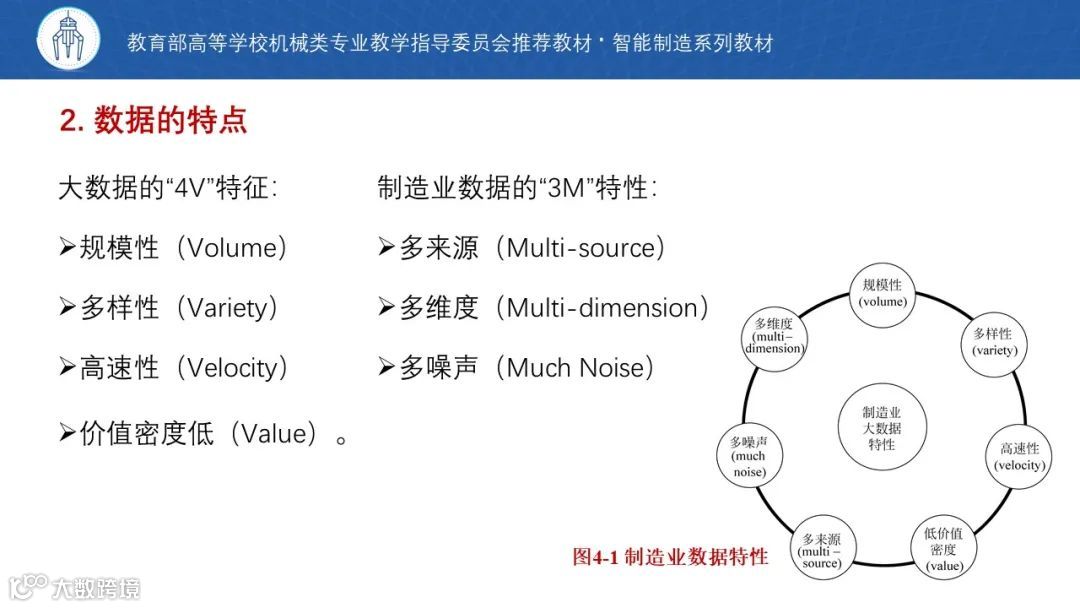 教育部高等学校机械类专业教学指导委员会推荐教材 · 智能制造系列教材

2. 数据的特点

大数据的“4V”特征：

➢规模性（Volume）

➢多样性（Variety）

➢高速性（Velocity）

➢价值密度低（Value）。

制造业数据的“3M”特性：

➢多来源（Multi-source）

➢多维度（Multi-dimension）

➢多噪声（Much Noise）

规模性 (volume)

多样性 (variety)

高速性 (velocity)

低价值密度 (value)

多来源 (multi－source)

多噪声 (much noise)

多维度 (multi-dimension)

制造业大数据特性

图4-1 制造业数据特性

大数跨境